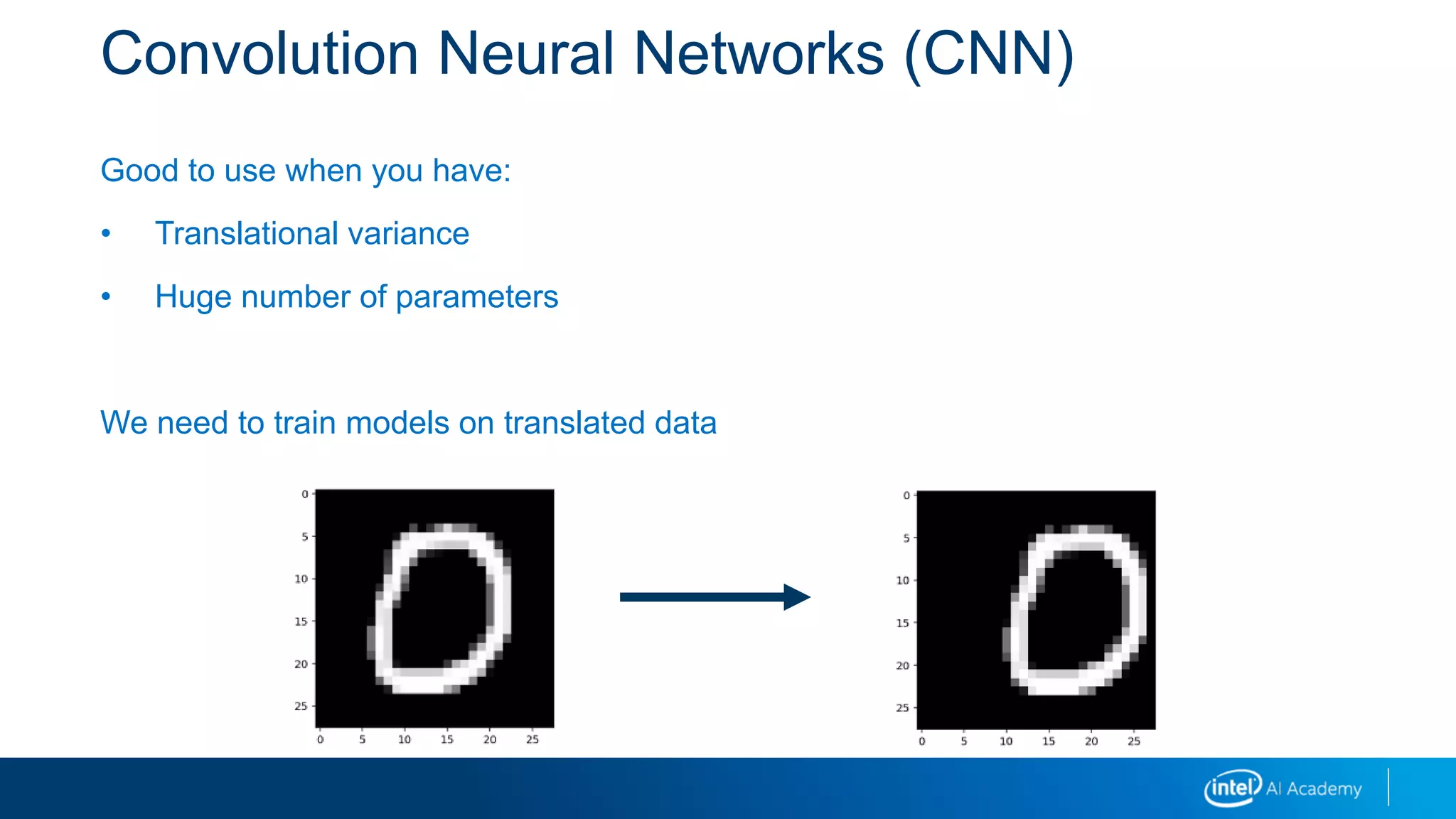 Convolution Neural Networks (CNN)

Good to use when you have:

• Translational variance

• Huge number of parameters

We need to train models on translated data

0
5
10
15
20
25
0 5 10 15 20 25

0
5
10
15
20
25
0 5 10 15 20 25

intel AI Academy